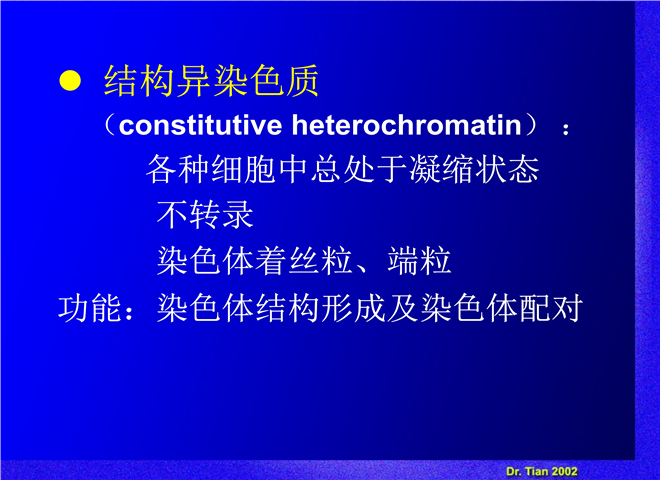 ● 结构异染色质

（constitutive heterochromatin）：

各种细胞中总处于凝缩状态

不转录

染色体着丝粒、端粒

功能：染色体结构形成及染色体配对

Dr. Tian 2002